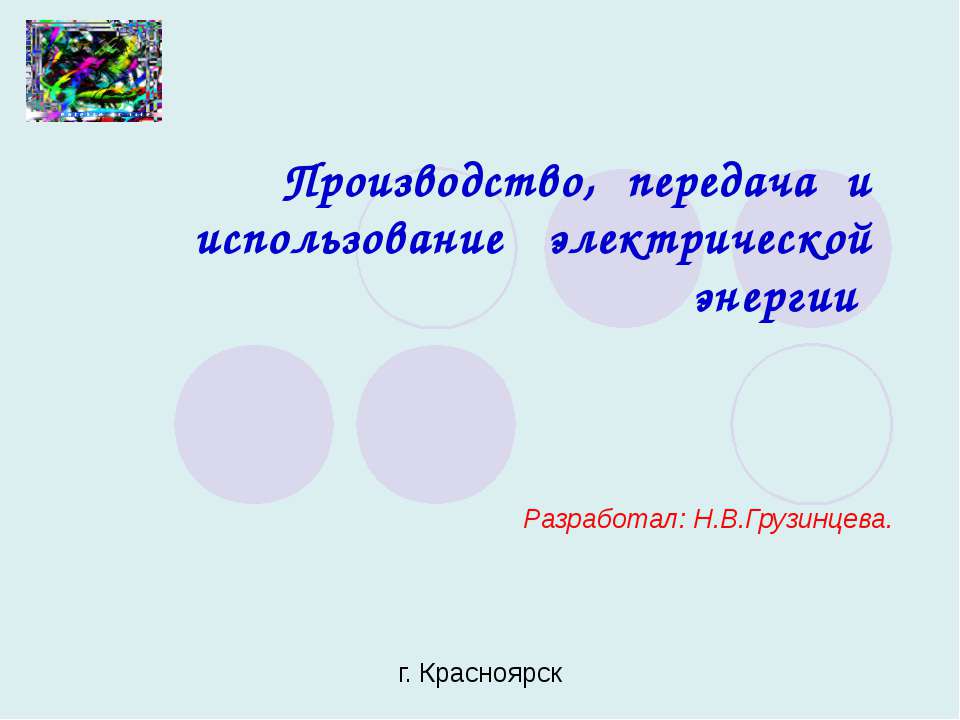 Производство, передача и использование электрической энергии

Разработал: Н.В.Грузинцева.

г. Красноярск